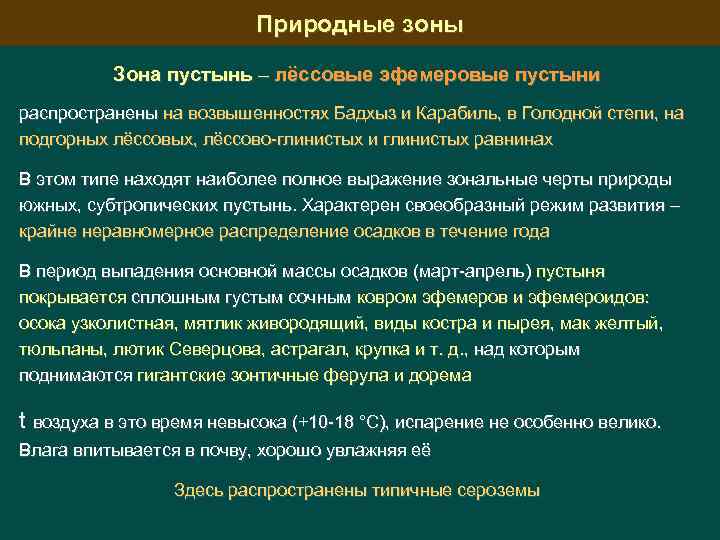 Природные зоны

Зона пустынь – лёссовые эфемеровые пустыни

распространены на возвышенностях Бадхыз и Карабиль, в Голодной степи, на подгорных лёссовых, лёссово-глинистых и глинистых равнинах

В этом типе находят наиболее полное выражение зональные черты природы южных, субтропических пустынь. Характерен своеобразный режим развития – крайне неравномерное распределение осадков в течение года

В период выпадения основной массы осадков (март-апрель) пустыня покрывается сплошным густым сочным ковром эфемеров и эфемероидов: осока узколистная, мятлик живородящий, виды костра и пырея, мак желтый, тюльпаны, лютик Северцова, астрагал, крупка и т. д., над которым поднимаются гигантские зонтичные ферула и дорема

t воздуха в это время невысока (+10-18 °С), испарение не особенно велико. Влага впитывается в почву, хорошо увлажняя её

Здесь распространены типичные сероземы